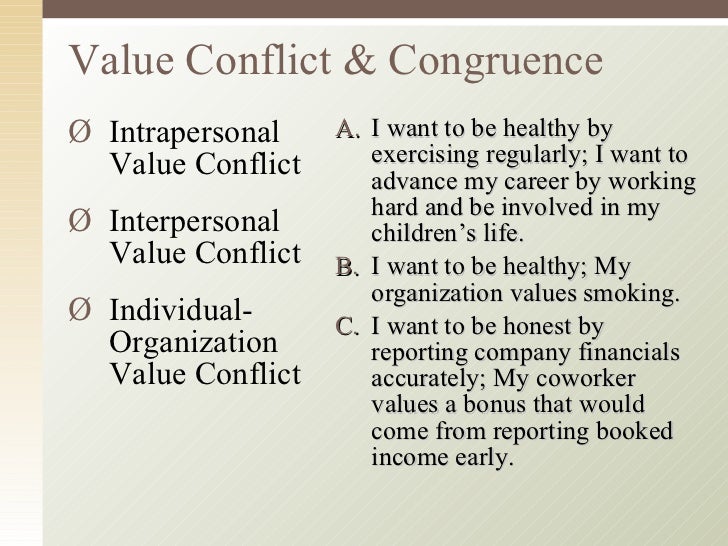 Value Conflict & Congruence

Ø Intrapersonal Value Conflict

Ø Interpersonal Value Conflict

Ø Individual-Organization Value Conflict

A. I want to be healthy by exercising regularly; I want to advance my career by working hard and be involved in my children’s life.

B. I want to be healthy; My organization values smoking.

C. I want to be honest by reporting company financials accurately; My coworker values a bonus that would come from reporting booked income early.